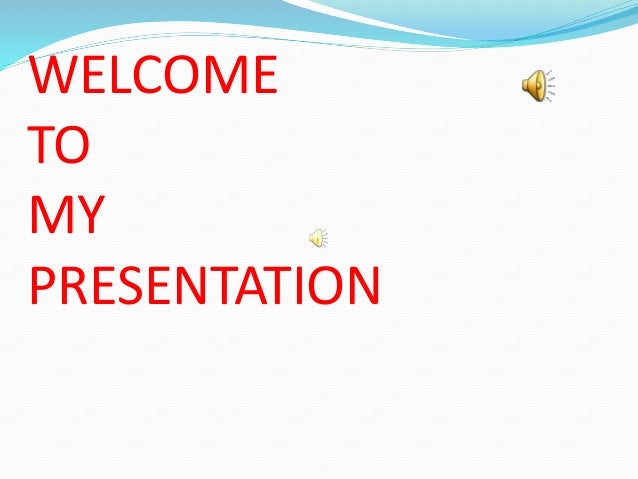 WELCOME
TO
MY
PRESENTATION